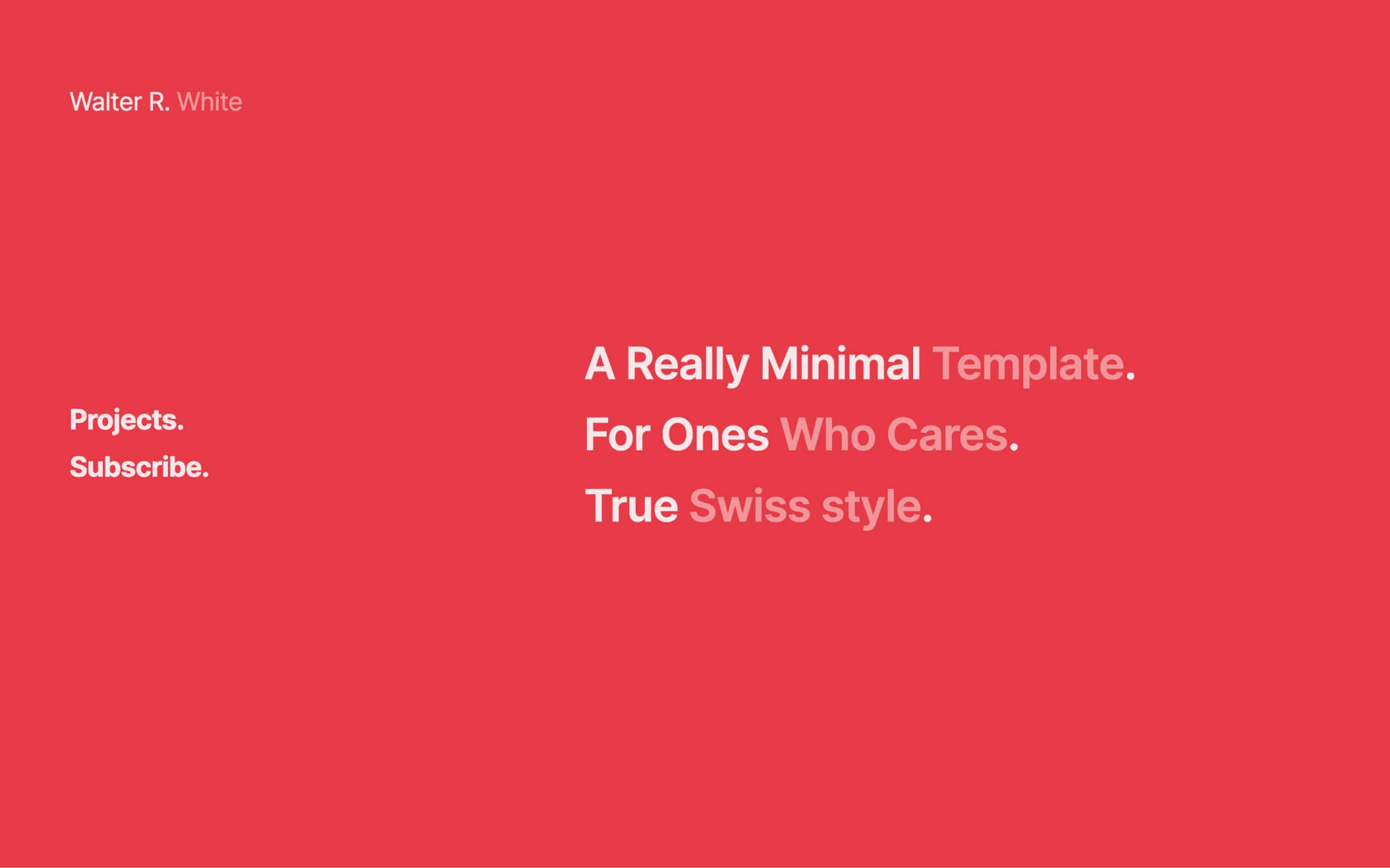 Walter R. White

Projects.
Subscribe.

A Really Minimal Template.
For Ones Who Cares.
True Swiss style.